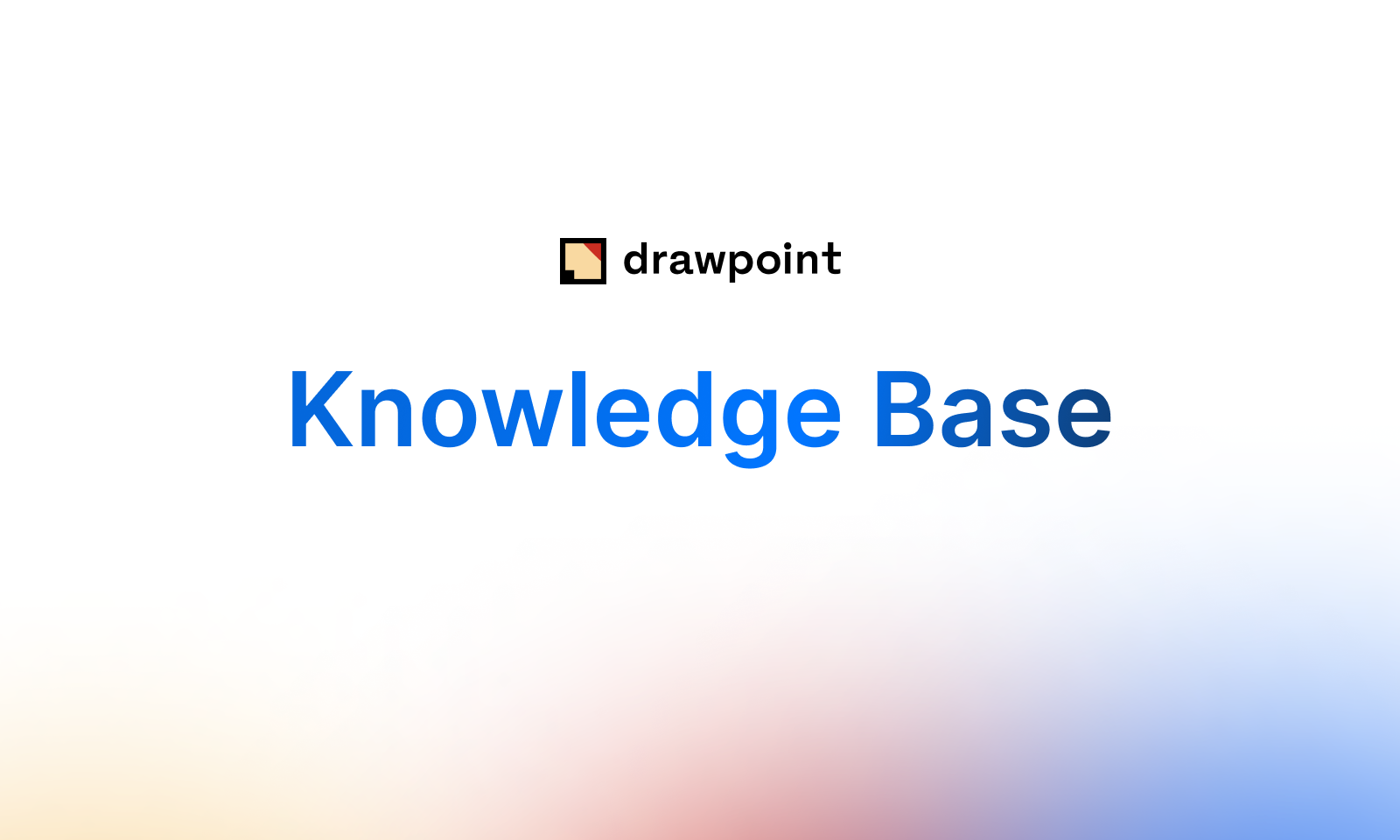 drawpoint

Knowledge Base